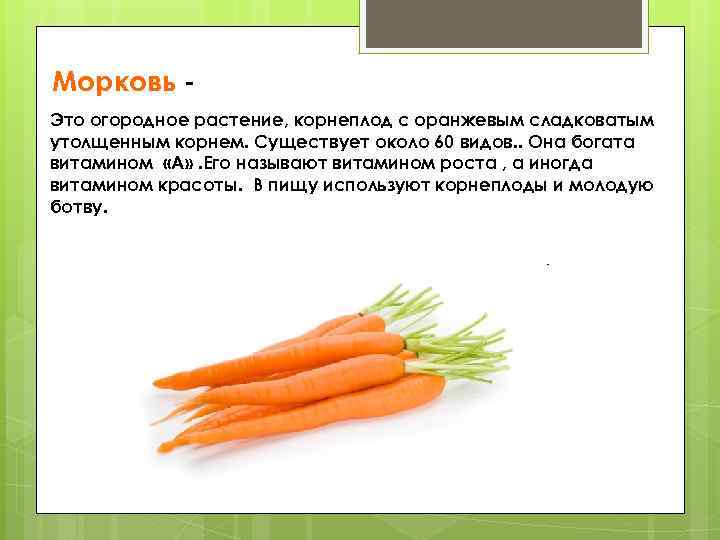 Морковь -

Это огородное растение, корнеплод с оранжевым сладковатым утолщенным корнем. Существует около 60 видов.. Она богата витамином «А» .Его называют витамином роста , а иногда витамином красоты. В пищу используют корнеплоды и молодую ботву.